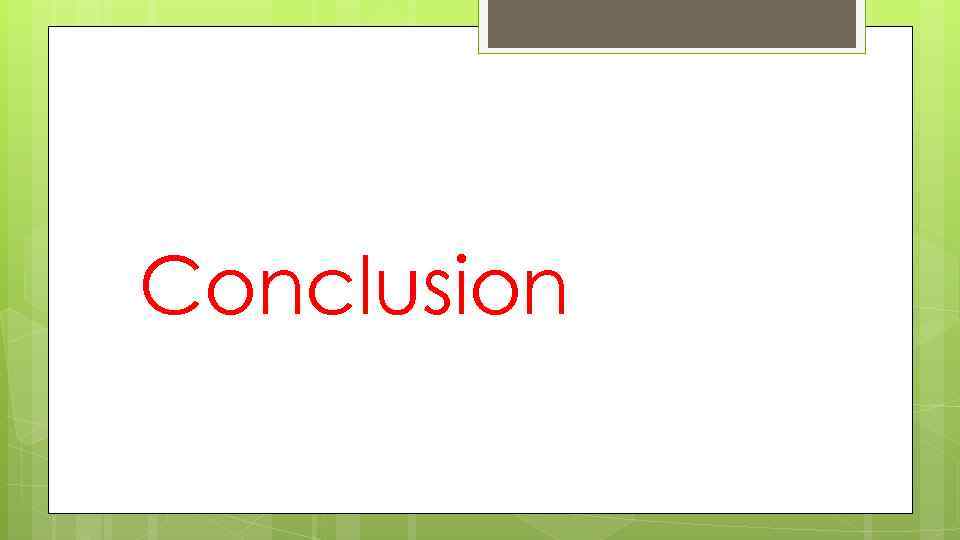 Conclusion